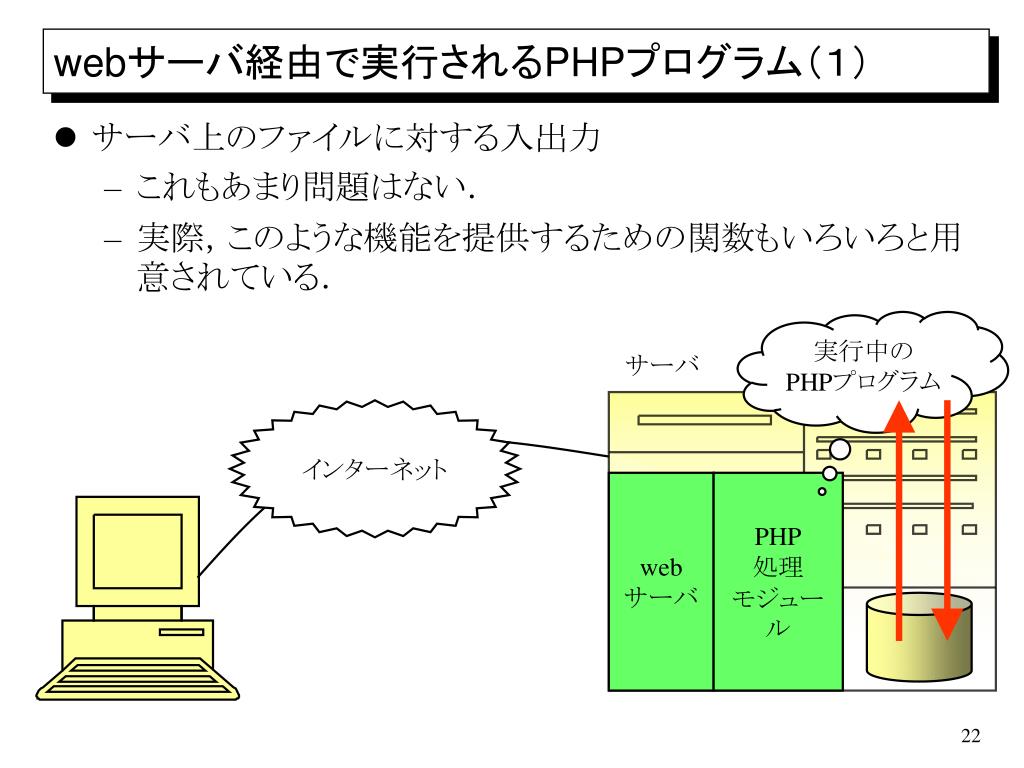 webサーバ経由で実行されるPHPプログラム（1）

● サーバ上のファイルに対する入出力
– これもあまり問題はない.
– 実際, このような機能を提供するための関数もいろいろと用意されている.

サーバ

実行中の
PHPプログラム

インターネット

web
サーバ

PHP
処理
モジュール

22